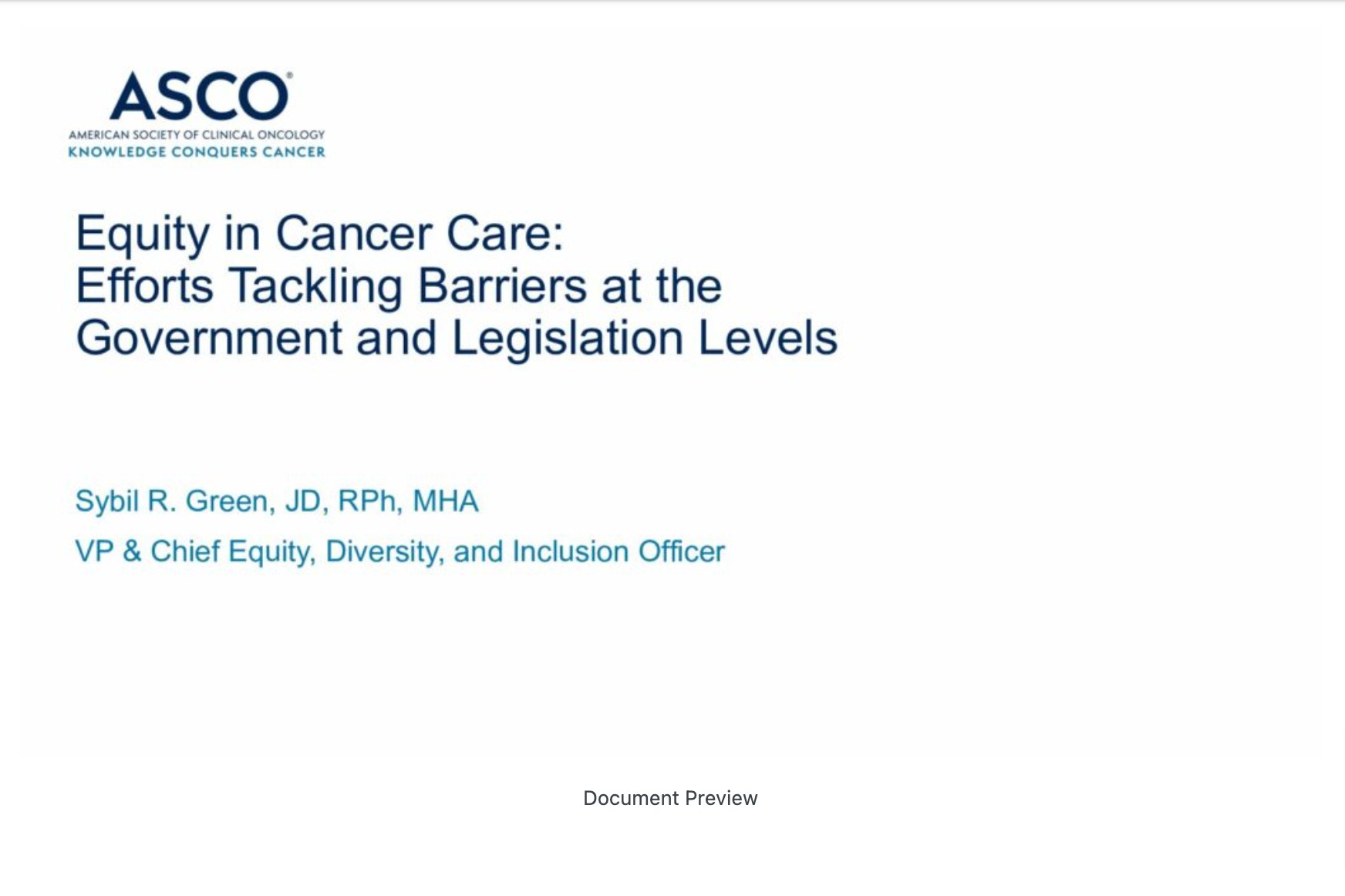 ASCO®
AMERICAN SOCIETY OF CLINICAL ONCOLOGY
KNOWLEDGE CONQUERS CANCER

Equity in Cancer Care:
Efforts Tackling Barriers at the Government and Legislation Levels

Sybil R. Green, JD, RPh, MHA

VP & Chief Equity, Diversity, and Inclusion Officer

Document Preview